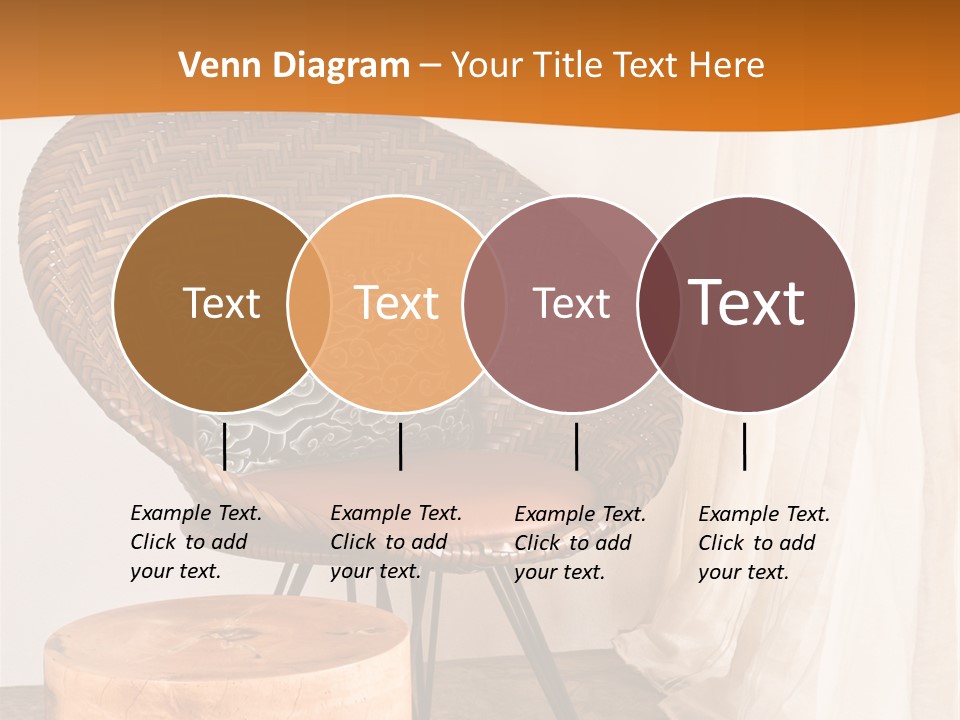 Venn Diagram – Your Title Text Here

Text

Text

Text

Text

Example Text. Click to add your text.

Example Text. Click to add your text.

Example Text. Click to add your text.

Example Text. Click to add your text.